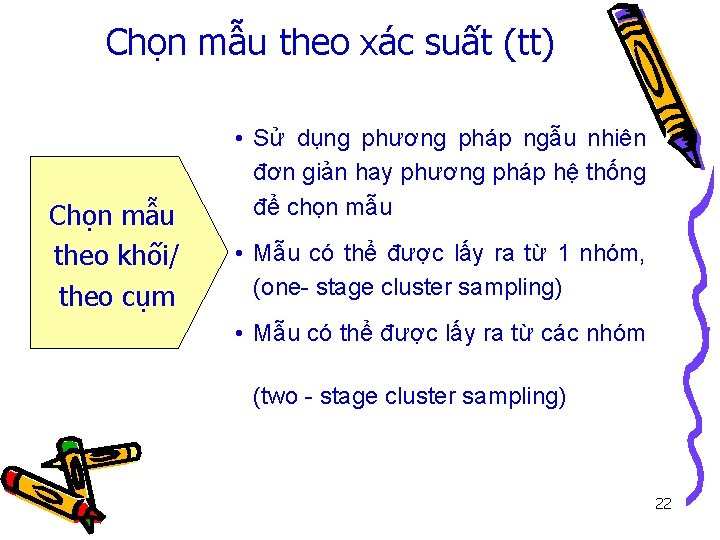 Chọn mẫu theo xác suất (tt)

Chọn mẫu theo khối/ theo cụm

• Sử dụng phương pháp ngẫu nhiên đơn giản hay phương pháp hệ thống để chọn mẫu

• Mẫu có thể được lấy ra từ 1 nhóm, (one- stage cluster sampling)

• Mẫu có thể được lấy ra từ các nhóm

(two - stage cluster sampling)

22